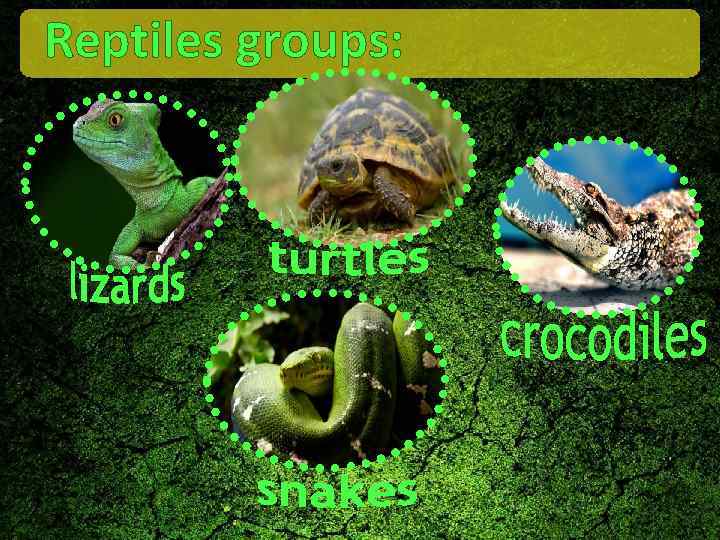 Reptiles groups:

lizards

turtles

crocodiles

snakes